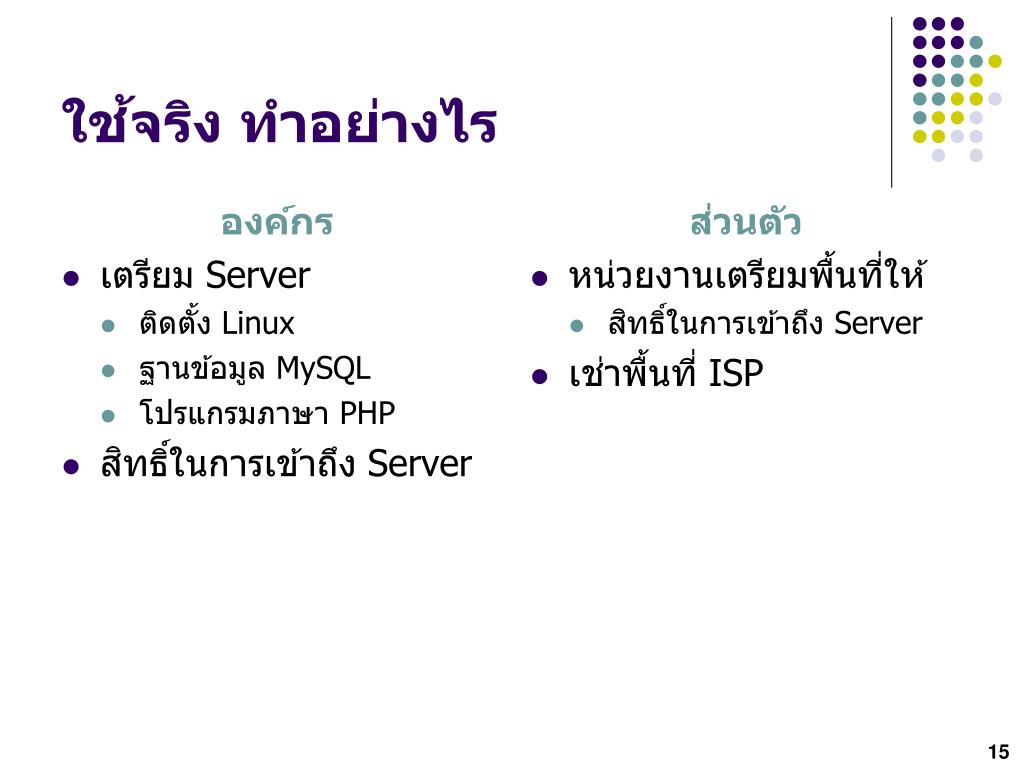 ใช้จริง ทำอย่างไร

องค์กร

- เตรียม Server
  - ติดตั้ง Linux
  - ฐานข้อมูล MySQL
  - โปรแกรมภาษา PHP
- สิทธิ์ในการเข้าถึง Server

ส่วนตัว

- หน่วยงานเตรียมพื้นที่ให้
  - สิทธิ์ในการเข้าถึง Server
- เช่าพื้นที่ ISP

15